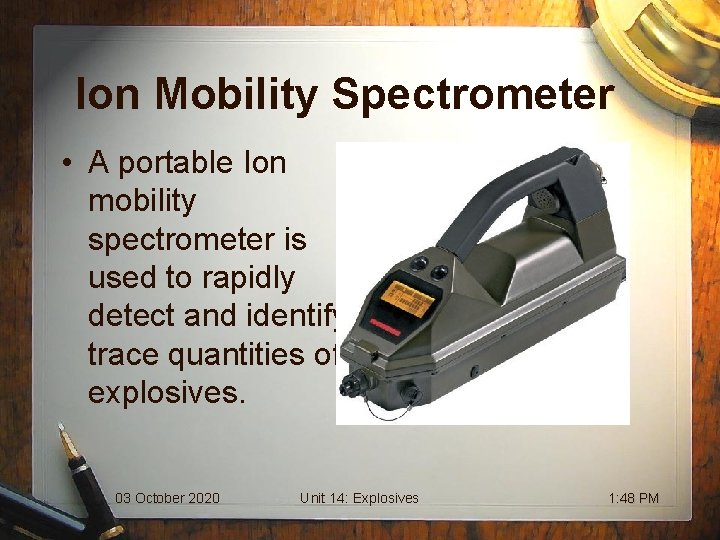 Ion Mobility Spectrometer

• A portable Ion mobility spectrometer is used to rapidly detect and identify trace quantities of explosives.

03 October 2020 Unit 14: Explosives 1:48 PM